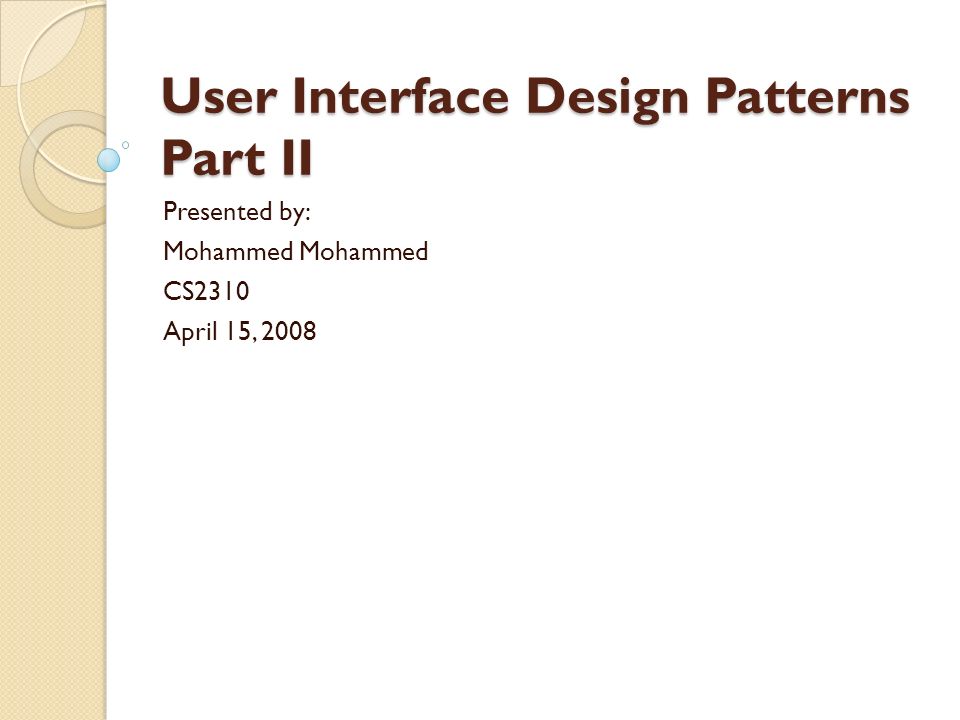 User Interface Design Patterns Part II

Presented by:
Mohammed Mohammed
CS2310
April 15, 2008